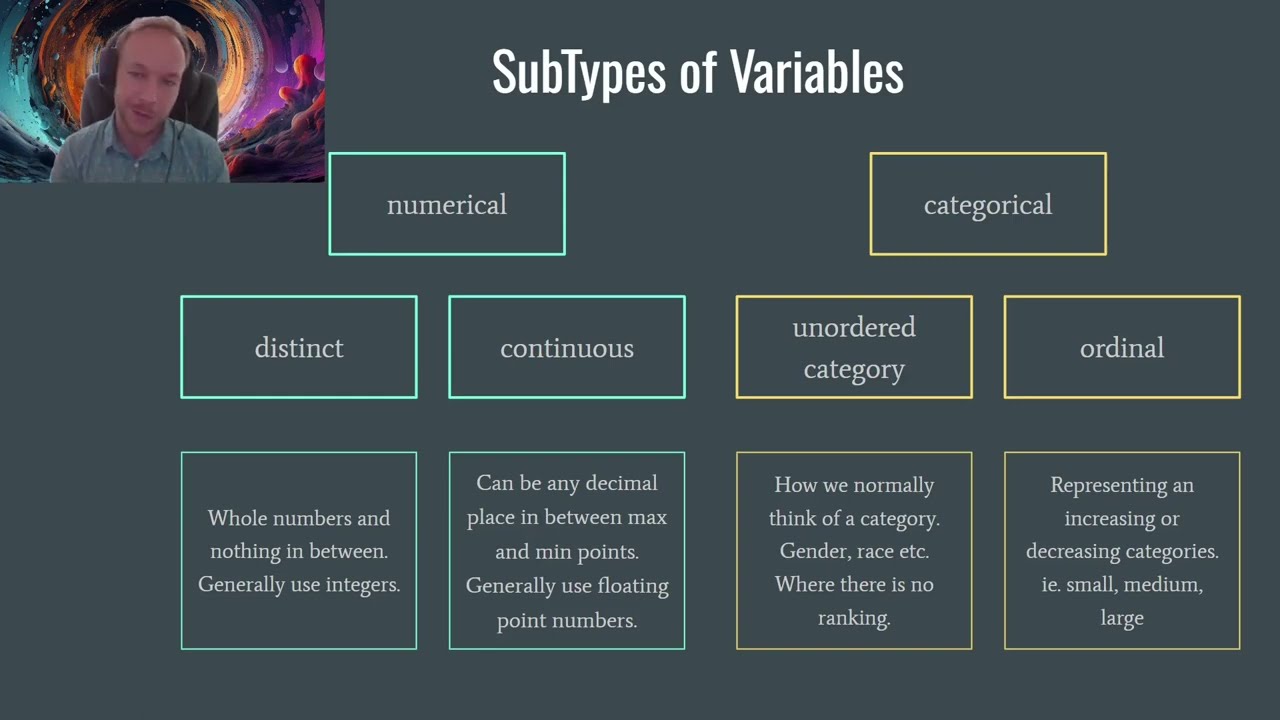 SubTypes of Variables

numerical

categorical

distinct

continuous

unordered category

ordinal

Whole numbers and nothing in between. Generally use integers.

Can be any decimal place in between max and min points. Generally use floating point numbers.

How we normally think of a category. Gender, race etc. Where there is no ranking.

Representing an increasing or decreasing categories. ie. small, medium, large